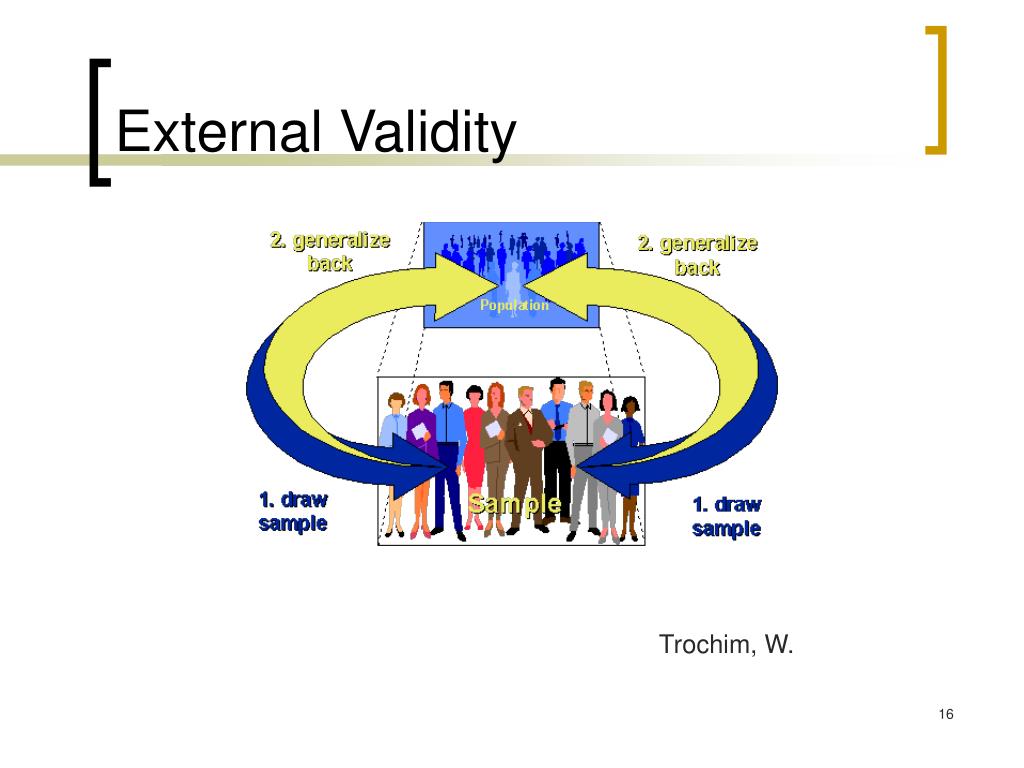 External Validity

2. generalize back

Population

2. generalize back

1. draw sample

Sample

1. draw sample

Trochim, W.

16